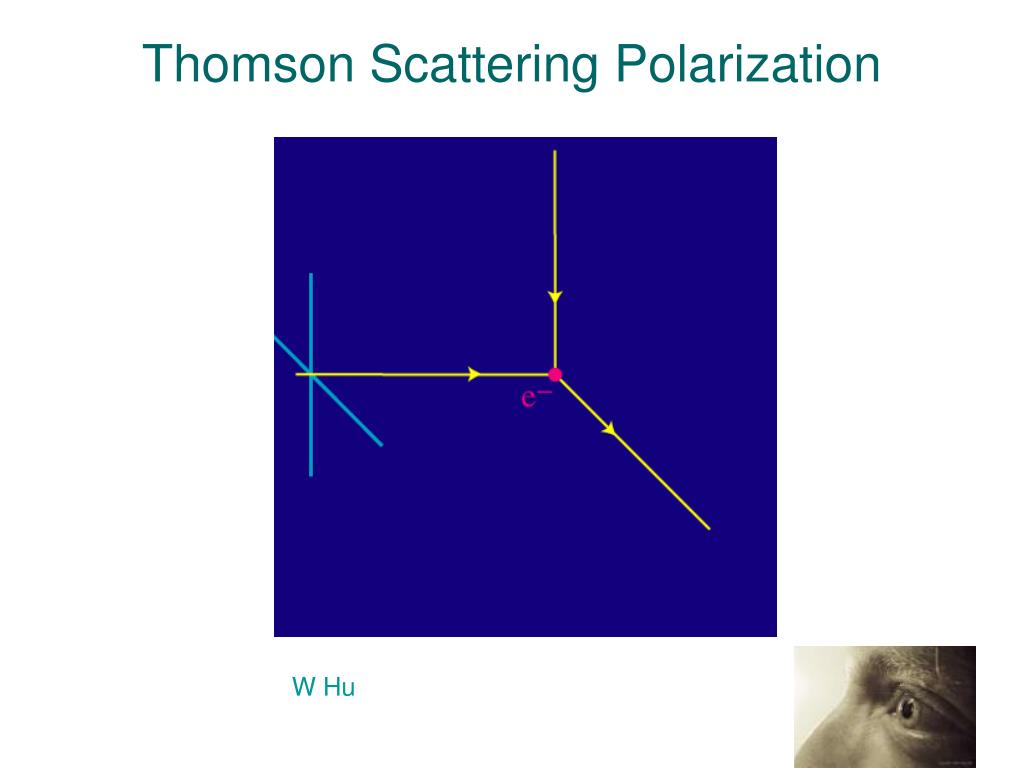 Thomson Scattering Polarization

$e^-$

W Hu